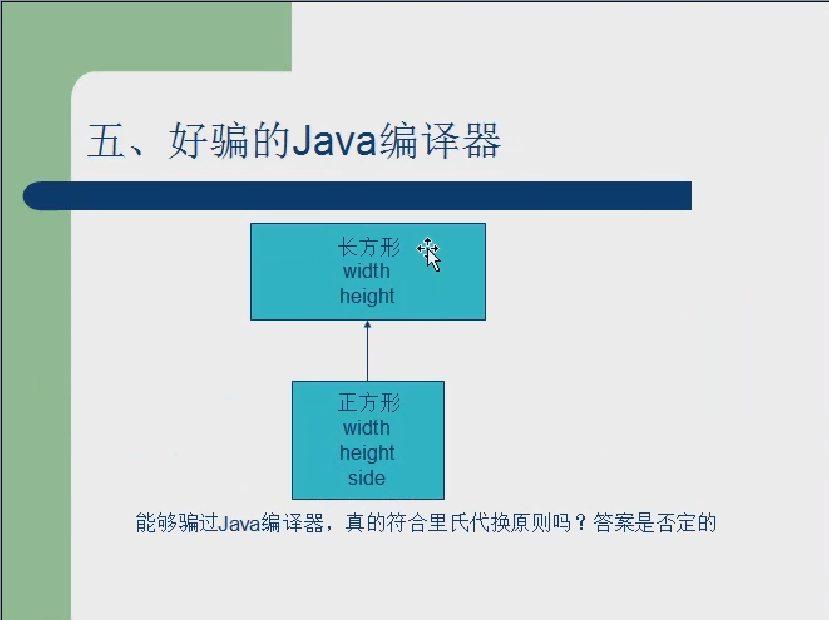 五、好骗的Java编译器

长方形
width
height

正方形
width
height
side

能够骗过Java编译器，真的符合里氏代换原则吗？答案是否定的